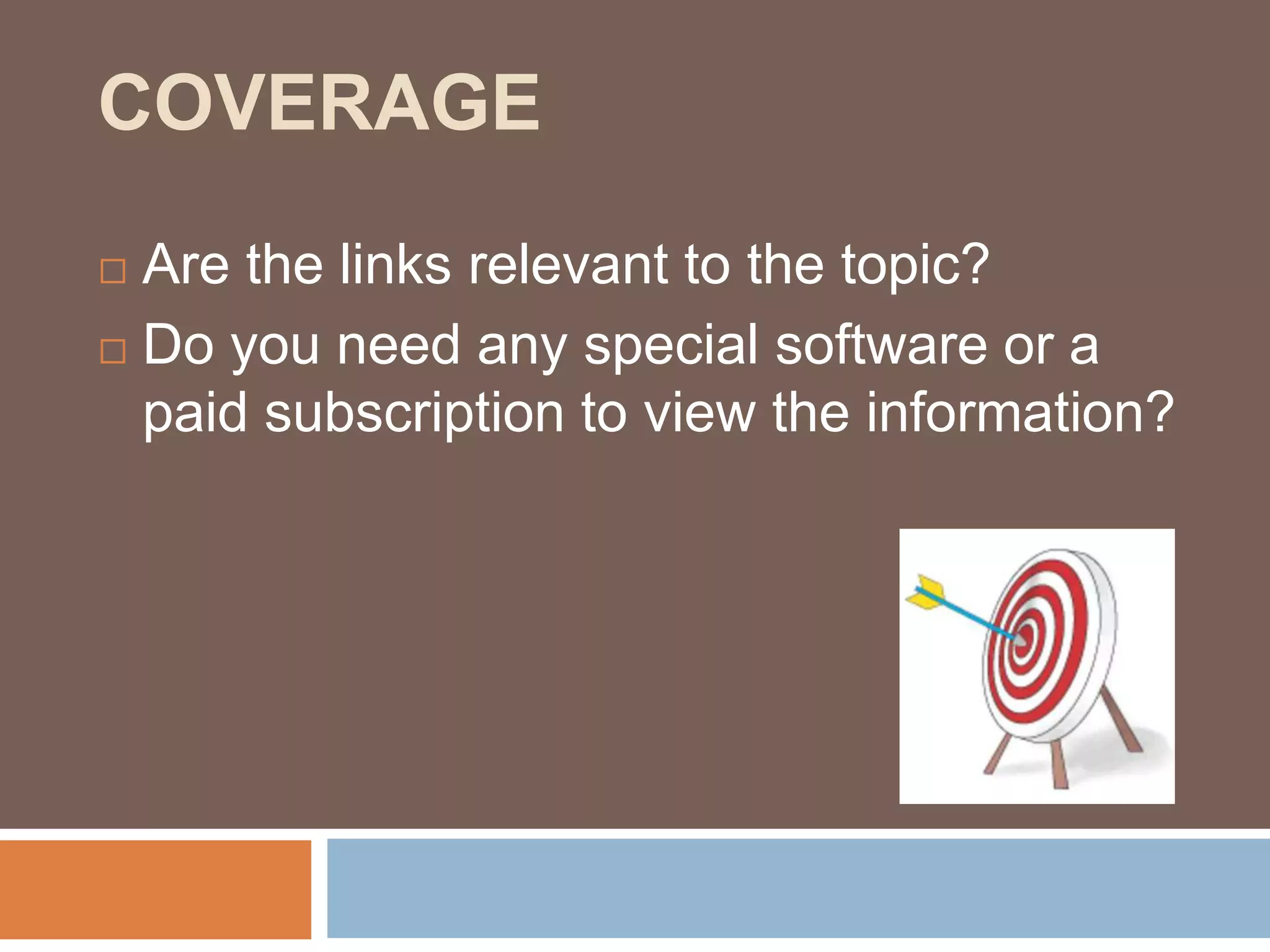 COVERAGE

□ Are the links relevant to the topic?
□ Do you need any special software or a paid subscription to view the information?